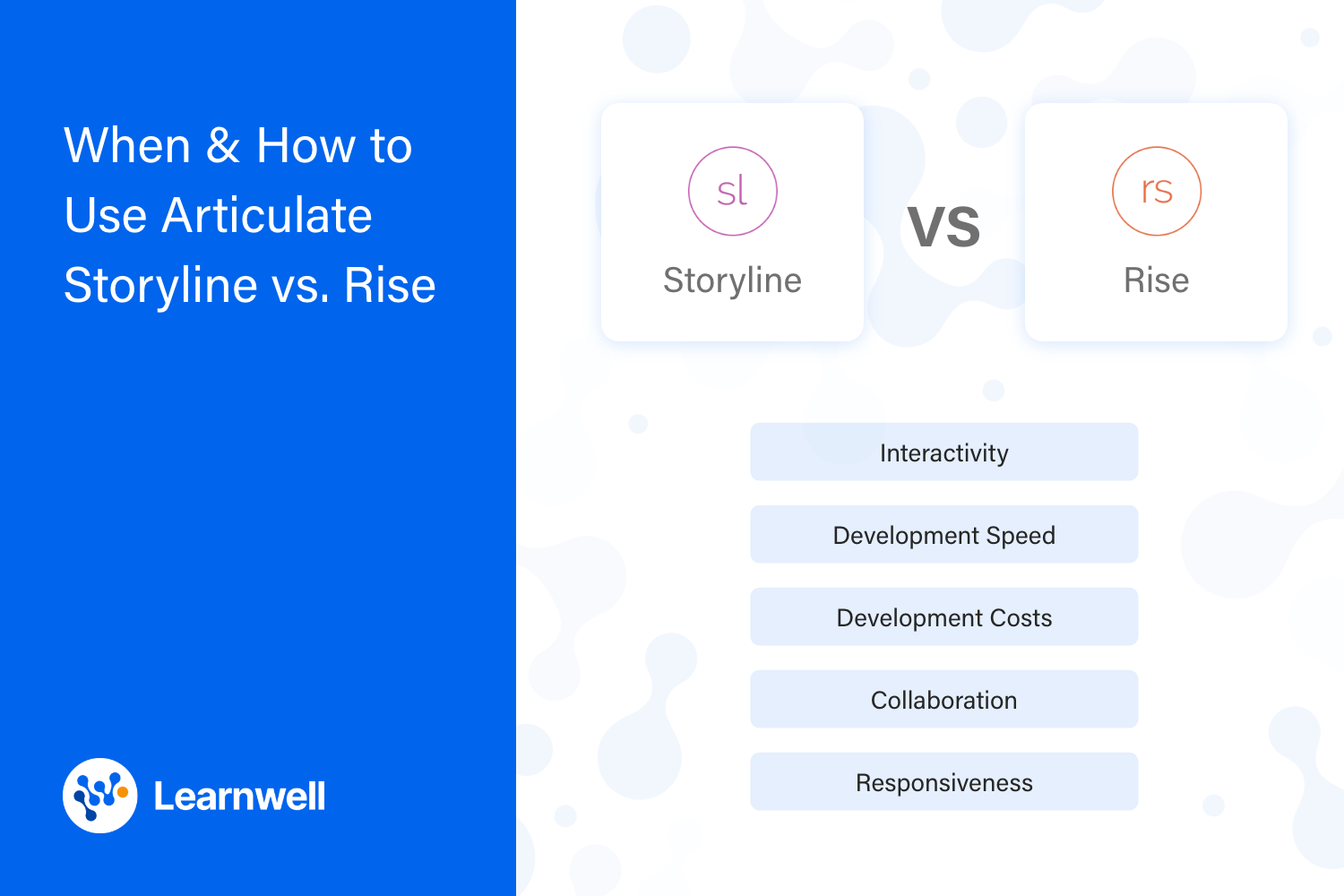 When & How to Use Articulate Storyline vs. Rise

Learnwell

sl
Storyline

VS

rs
Rise

Interactivity

Development Speed

Development Costs

Collaboration

Responsiveness